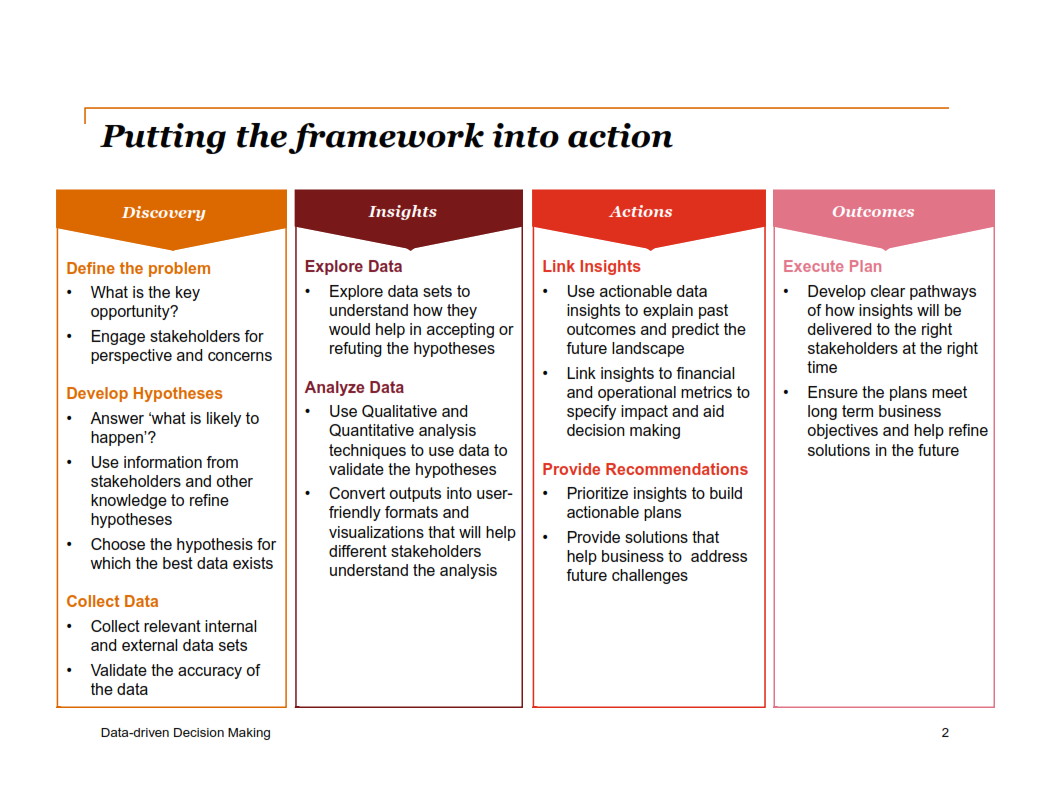 Putting the framework into action

Discovery

Define the problem
• What is the key opportunity?
• Engage stakeholders for perspective and concerns

Develop Hypotheses
• Answer 'what is likely to happen'?
• Use information from stakeholders and other knowledge to refine hypotheses
• Choose the hypothesis for which the best data exists

Collect Data
• Collect relevant internal and external data sets
• Validate the accuracy of the data

Insights

Explore Data
• Explore data sets to understand how they would help in accepting or refuting the hypotheses

Analyze Data
• Use Qualitative and Quantitative analysis techniques to use data to validate the hypotheses
• Convert outputs into user-friendly formats and visualizations that will help different stakeholders understand the analysis

Actions

Link Insights
• Use actionable data insights to explain past outcomes and predict the future landscape
• Link insights to financial and operational metrics to specify impact and aid decision making

Provide Recommendations
• Prioritize insights to build actionable plans
• Provide solutions that help business to address future challenges

Outcomes

Execute Plan
• Develop clear pathways of how insights will be delivered to the right stakeholders at the right time
• Ensure the plans meet long term business objectives and help refine solutions in the future

Data-driven Decision Making

2